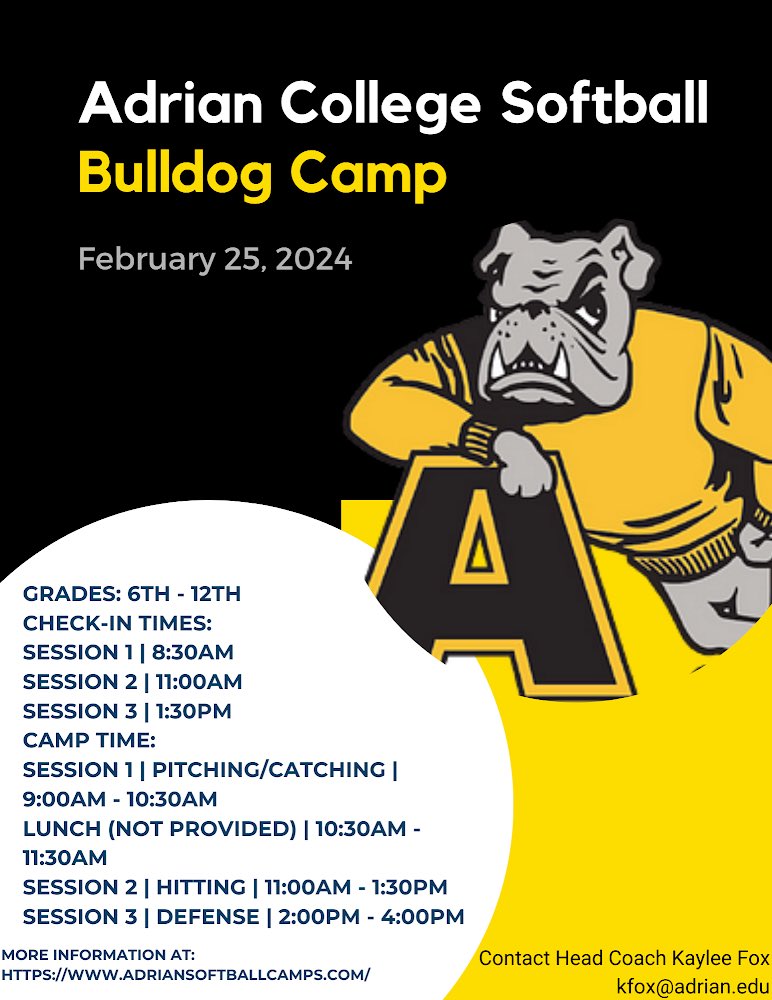 Adrian College Softball
Bulldog Camp

February 25, 2024

A

GRADES: 6TH - 12TH
CHECK-IN TIMES:
SESSION 1 | 8:30AM
SESSION 2 | 11:00AM
SESSION 3 | 1:30PM
CAMP TIME:
SESSION 1 | PITCHING/CATCHING | 9:00AM - 10:30AM
LUNCH (NOT PROVIDED) | 10:30AM - 11:30AM
SESSION 2 | HITTING | 11:00AM - 1:30PM
SESSION 3 | DEFENSE | 2:00PM - 4:00PM

MORE INFORMATION AT:
HTTPS://WWW.ADRIANSOFTBALLCAMPS.COM/

Contact Head Coach Kaylee Fox
kfox@adrian.edu